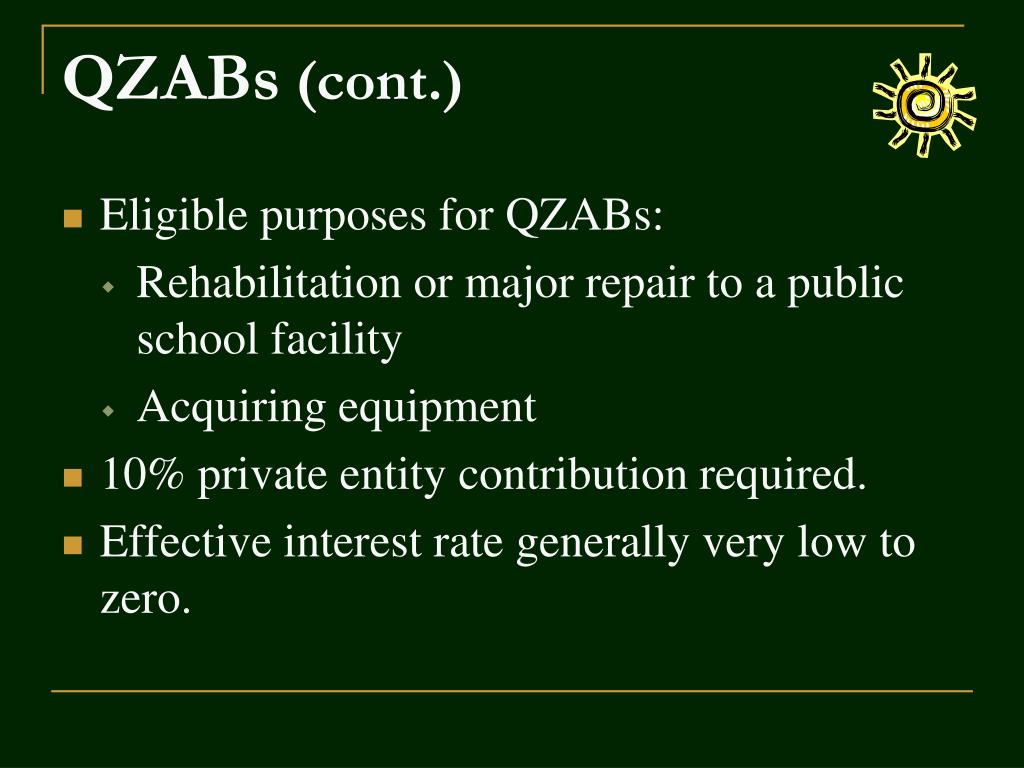 QZABs (cont.)

Eligible purposes for QZABs:

Rehabilitation or major repair to a public school facility

Acquiring equipment

10% private entity contribution required.

Effective interest rate generally very low to zero.